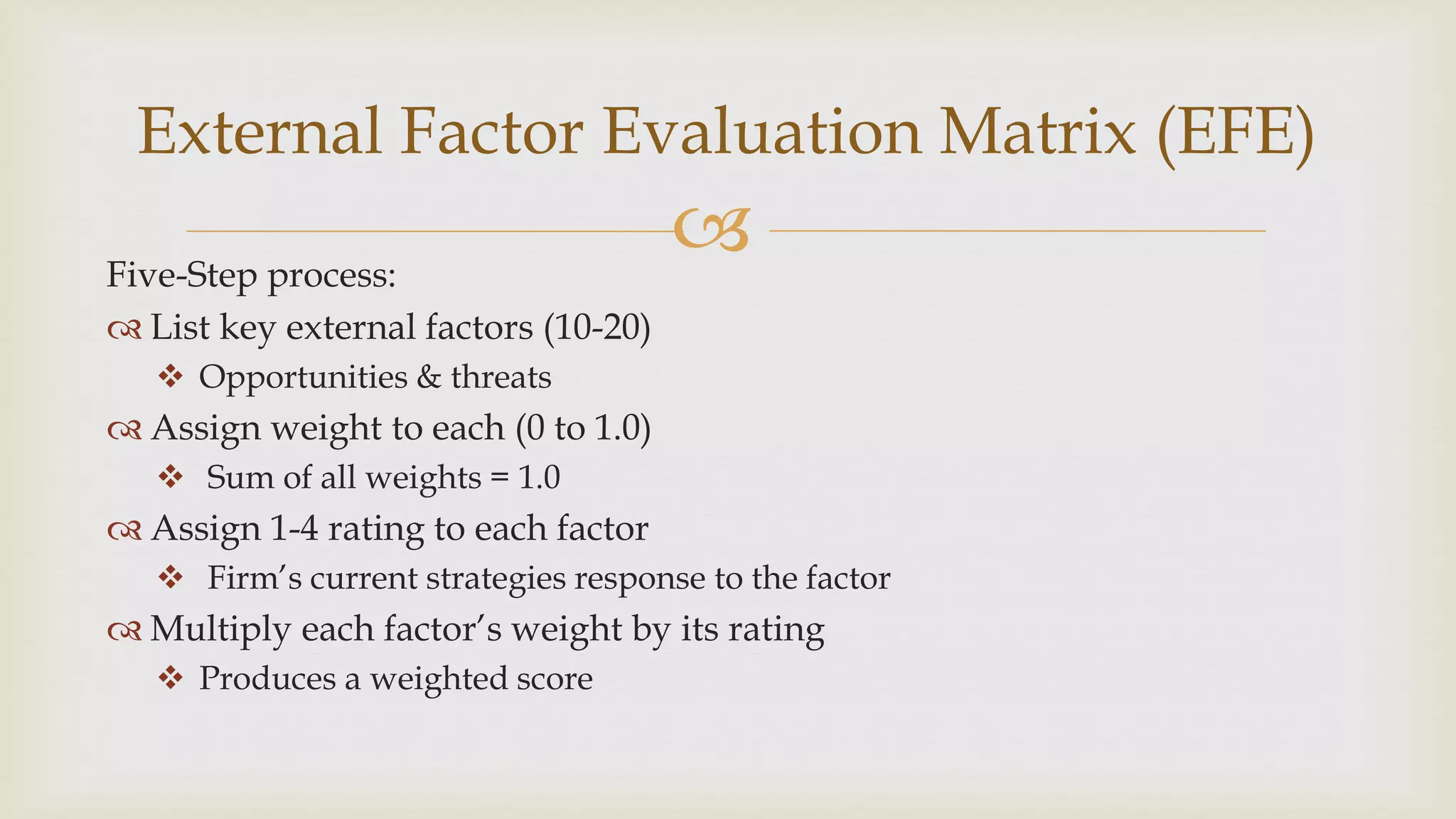 External Factor Evaluation Matrix (EFE)

Five-Step process:

List key external factors (10-20)

❖ Opportunities & threats

Assign weight to each (0 to 1.0)

❖ Sum of all weights = 1.0

Assign 1-4 rating to each factor

❖ Firm's current strategies response to the factor

Multiply each factor's weight by its rating

❖ Produces a weighted score